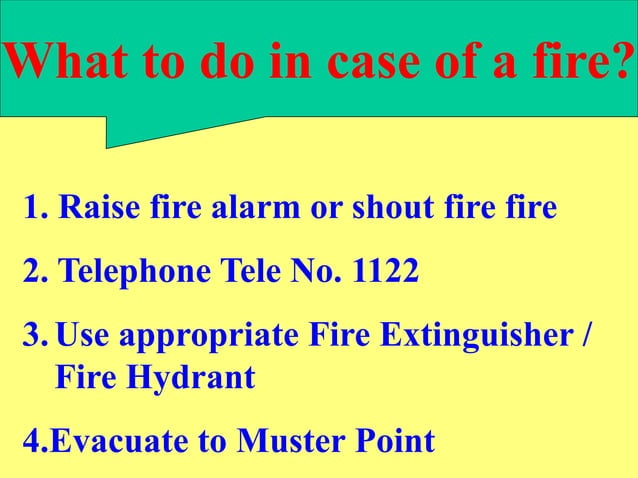 What to do in case of a fire?

1. Raise fire alarm or shout fire fire

2. Telephone Tele No. 1122

3. Use appropriate Fire Extinguisher / Fire Hydrant

4.Evacuate to Muster Point